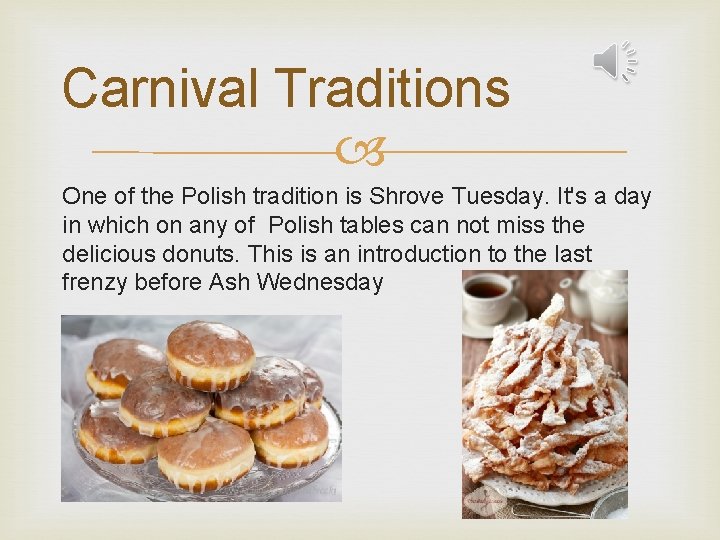 Carnival Traditions

One of the Polish tradition is Shrove Tuesday. It's a day in which on any of  Polish tables can not miss the delicious donuts. This is an introduction to the last frenzy before Ash Wednesday